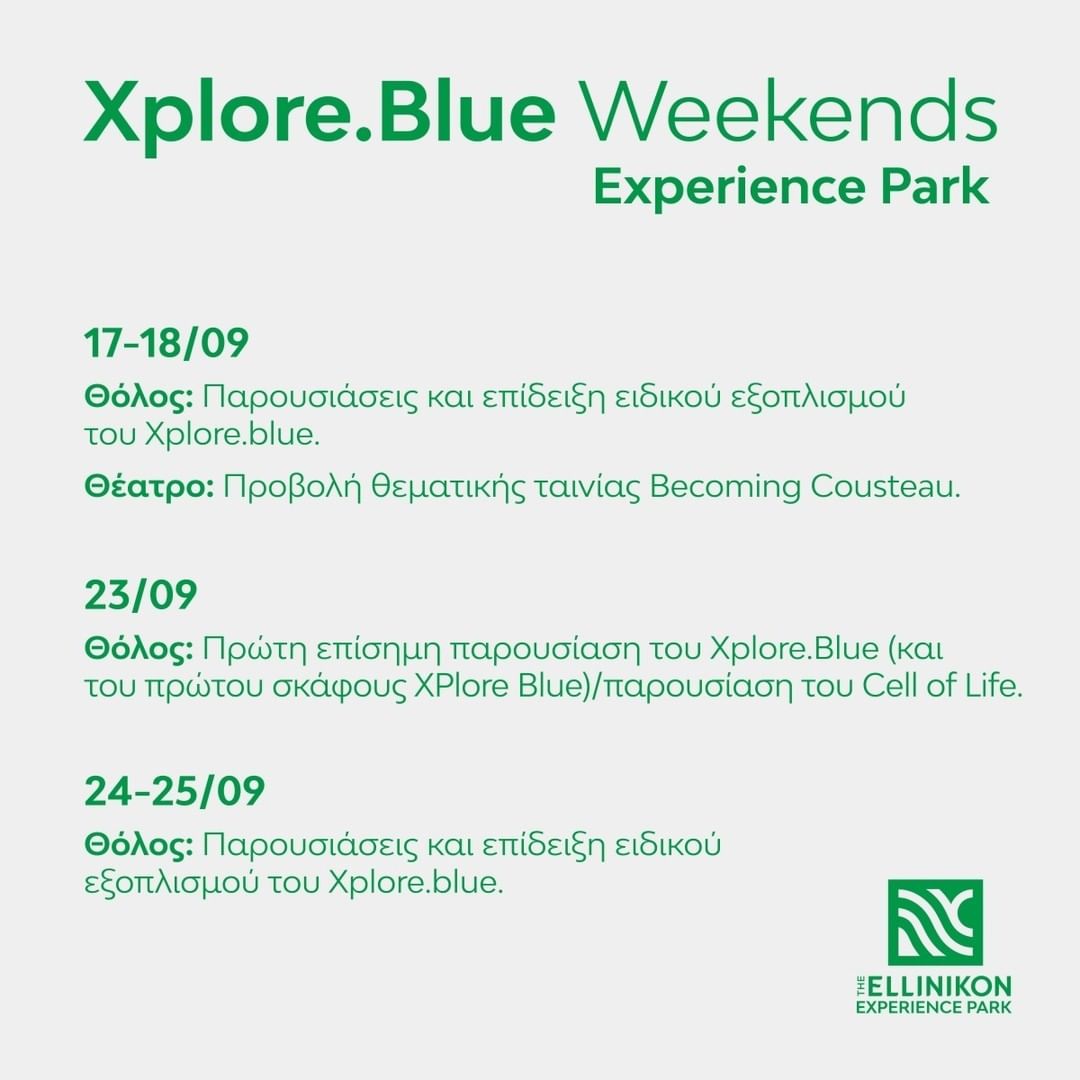 Xplore.Blue Weekends
Experience Park

17-18/09

Θόλος: Παρουσιάσεις και επίδειξη ειδικού εξοπλισμού του Xplore.blue.

Θέατρο: Προβολή θεματικής ταινίας Becoming Cousteau.

23/09

Θόλος: Πρώτη επίσημη παρουσίαση του Xplore.Blue (και του πρώτου σκάφους XPlore Blue)/παρουσίαση του Cell of Life.

24-25/09

Θόλος: Παρουσιάσεις και επίδειξη ειδικού εξοπλισμού του Xplore.blue.

THE ELLINIKON
EXPERIENCE PARK